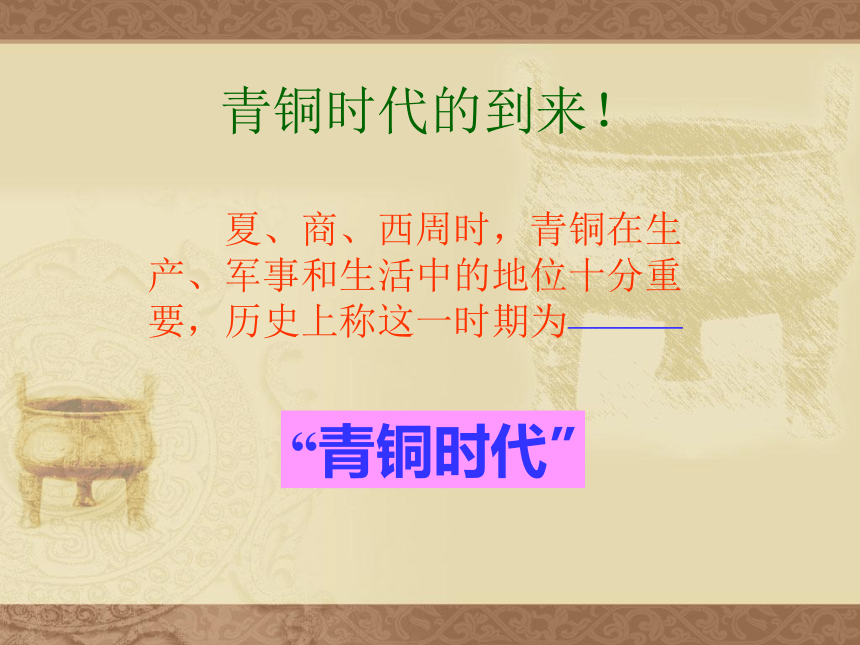 青铜时代的到来！

夏、商、西周时，青铜在生产、军事和生活中的地位十分重要，历史上称这一时期为______

“青铜时代”